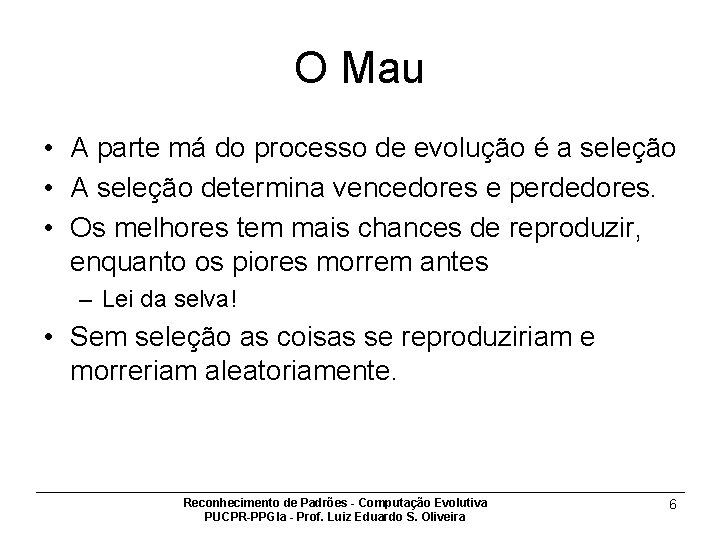 O Mau

• A parte má do processo de evolução é a seleção
• A seleção determina vencedores e perdedores.
• Os melhores tem mais chances de reproduzir, enquanto os piores morrem antes
– Lei da selva!
• Sem seleção as coisas se reproduziriam e morreriam aleatoriamente.

Reconhecimento de Padrões - Computação Evolutiva
PUCPR-PPGIa - Prof. Luiz Eduardo S. Oliveira

6